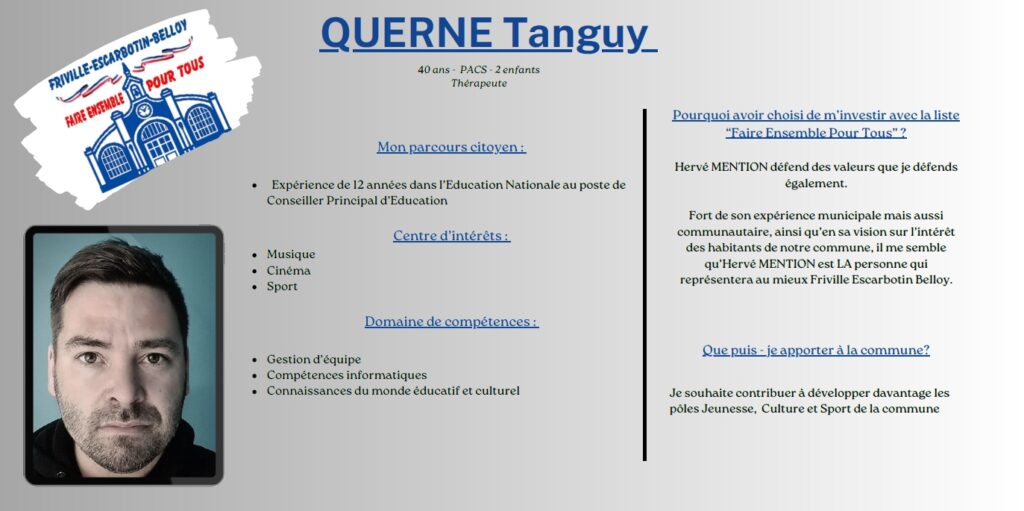 FRIVILLE-ESCARBOTIN-BELLOY
FAIRE ENSEMBLE POUR TOUS

QUERNE Tanguy

40 ans - PACS - 2 enfants
Thérapeute

Mon parcours citoyen :

- Expérience de 12 années dans l'Education Nationale au poste de Conseiller Principal d'Education

Centre d'intérêts :

- Musique
- Cinéma
- Sport

Domaine de compétences :

- Gestion d'équipe
- Compétences informatiques
- Connaissances du monde éducatif et culturel

Pourquoi avoir choisi de m'investir avec la liste "Faire Ensemble Pour Tous" ?

Hervé MENTION défend des valeurs que je défends également.

Fort de son expérience municipale mais aussi communautaire, ainsi qu'en sa vision sur l'intérêt des habitants de notre commune, il me semble qu'Hervé MENTION est LA personne qui représentera au mieux Friville Escarbotin Belloy.

Que puis - je apporter à la commune?

Je souhaite contribuer à développer davantage les pôles Jeunesse, Culture et Sport de la commune